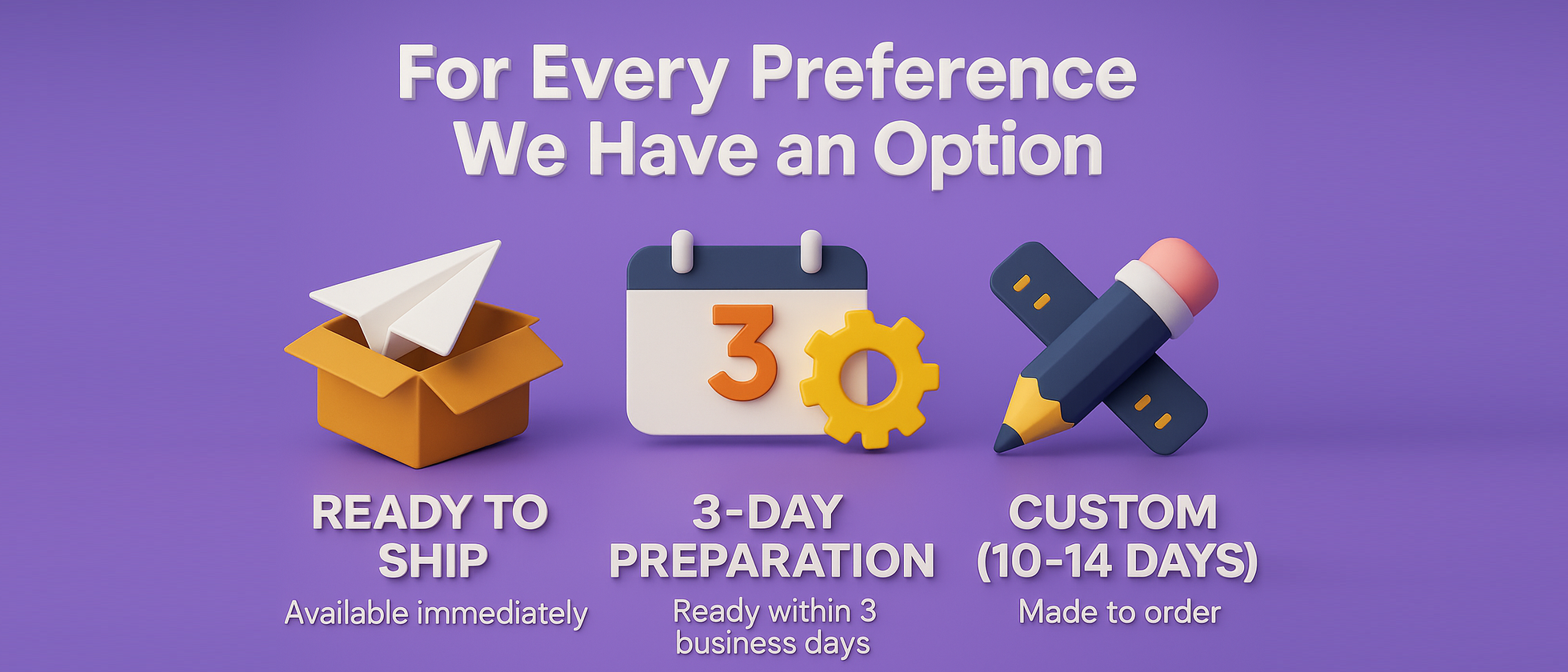 For Every Preference We Have an Option

3

READY TO SHIP
Available immediately

3-DAY PREPARATION
Ready within 3 business days

CUSTOM (10-14 DAYS)
Made to order